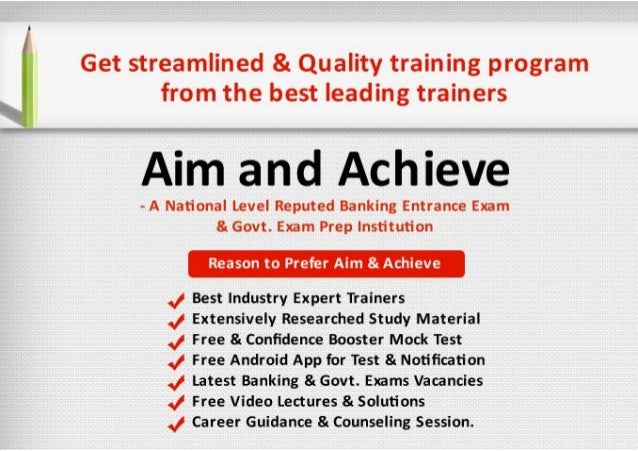 Get streamlined & Quality training program from the best leading trainers

Aim and Achieve

- A National Level Reputed Banking Entrance Exam & Govt. Exam Prep Institution

Reason to Prefer Aim & Achieve

Best Industry Expert Trainers
Extensively Researched Study Material
Free & Confidence Booster Mock Test
Free Android App for Test & Notification
Latest Banking & Govt. Exams Vacancies
Free Video Lectures & Solutions
Career Guidance & Counseling Session.